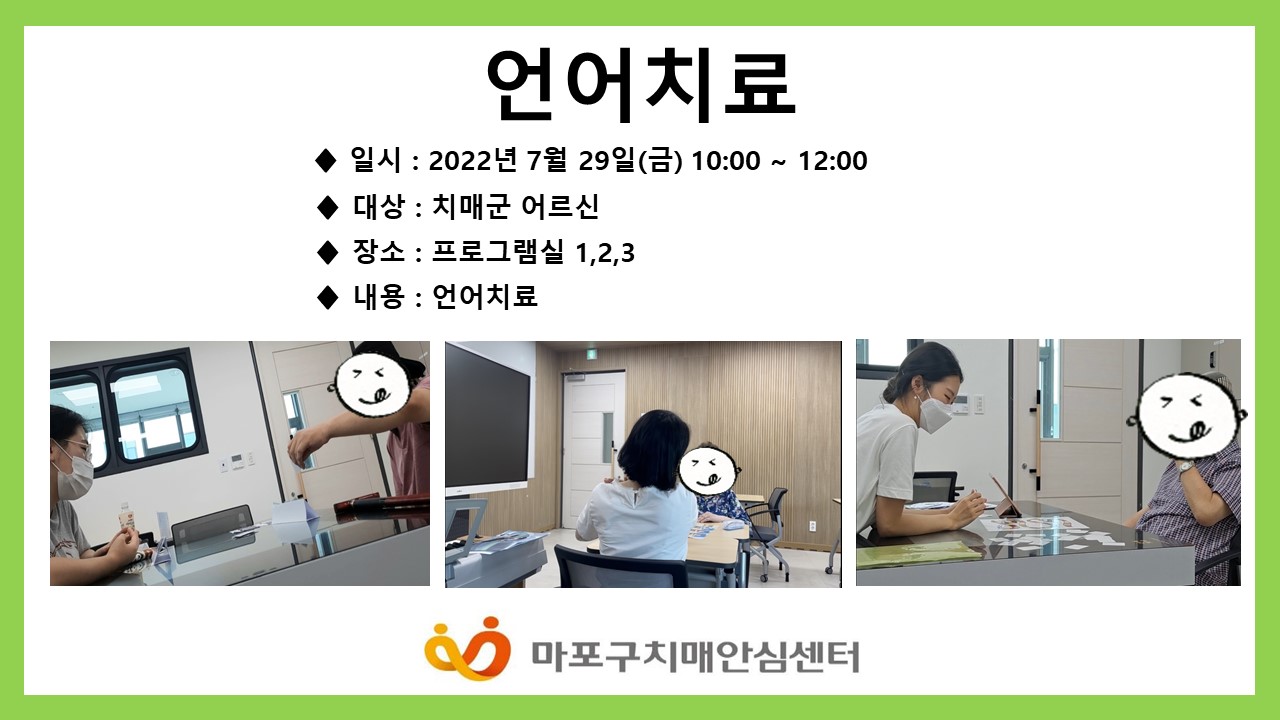 언어치료

◆ 일시 : 2022년 7월 29일(금) 10:00 ~ 12:00

◆ 대상 : 치매군 어르신

◆ 장소 : 프로그램실 1,2,3

◆ 내용 : 언어치료

마포구치매안심센터